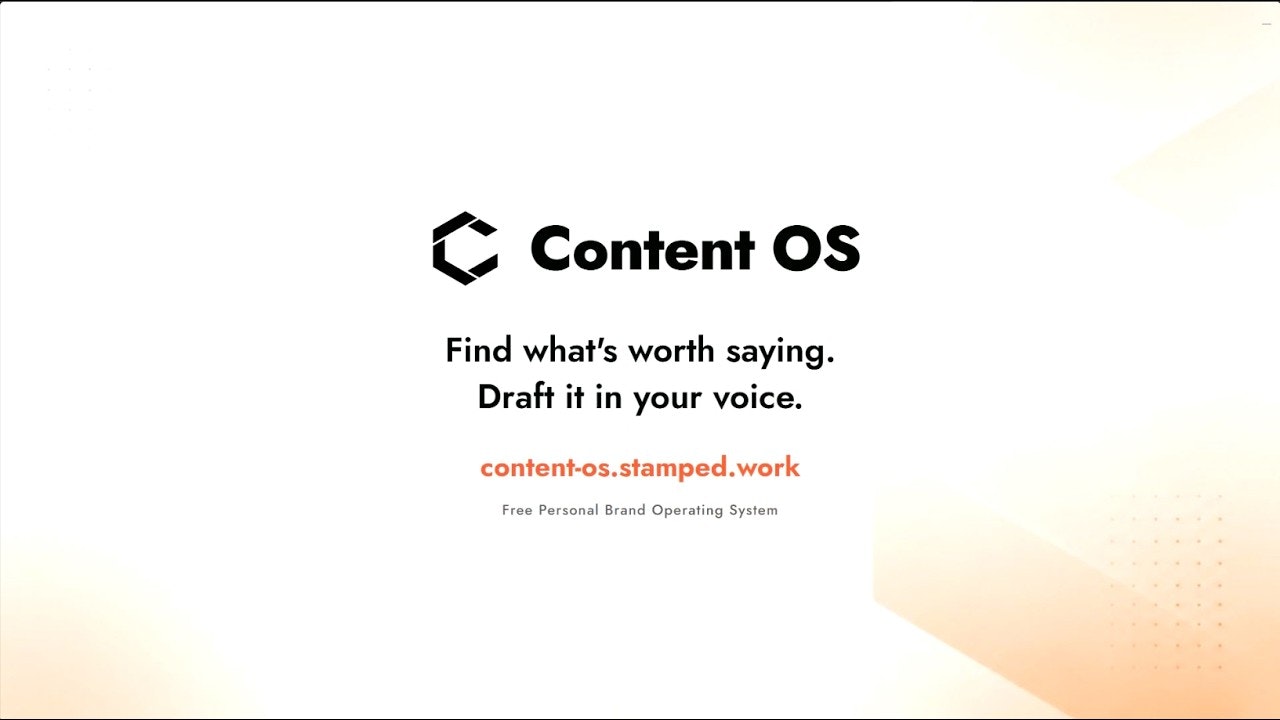 Content OS

Find what's worth saying.
Draft it in your voice.

content-os.stamped.work

Free Personal Brand Operating System